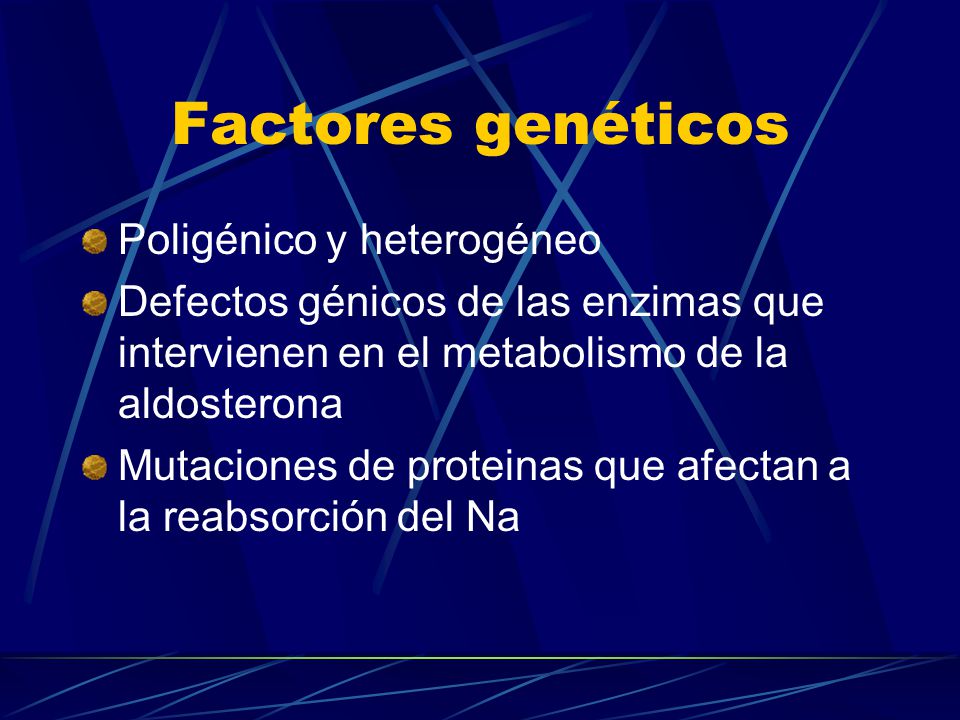 Factores genéticos

Poligénico y heterogéneo

Defectos génicos de las enzimas que intervienen en el metabolismo de la aldosterona

Mutaciones de proteinas que afectan a la reabsorción del Na